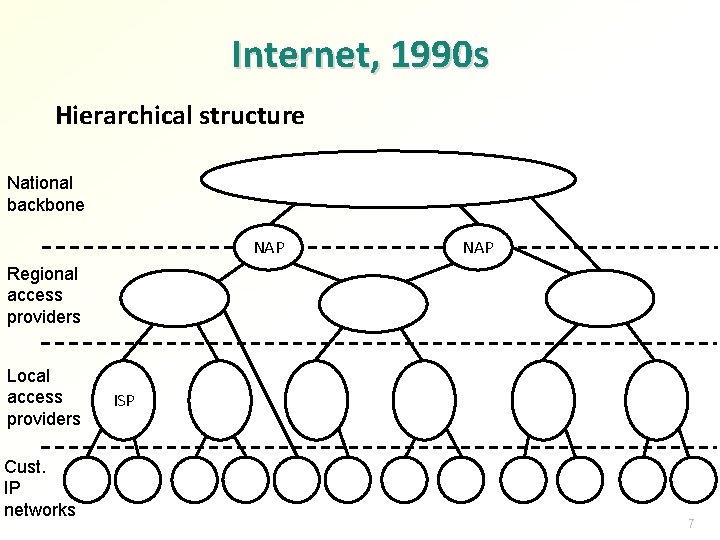 Internet, 1990s

Hierarchical structure

National backbone

NAP

NAP

Regional access providers

Local access providers

ISP

Cust. IP networks

7